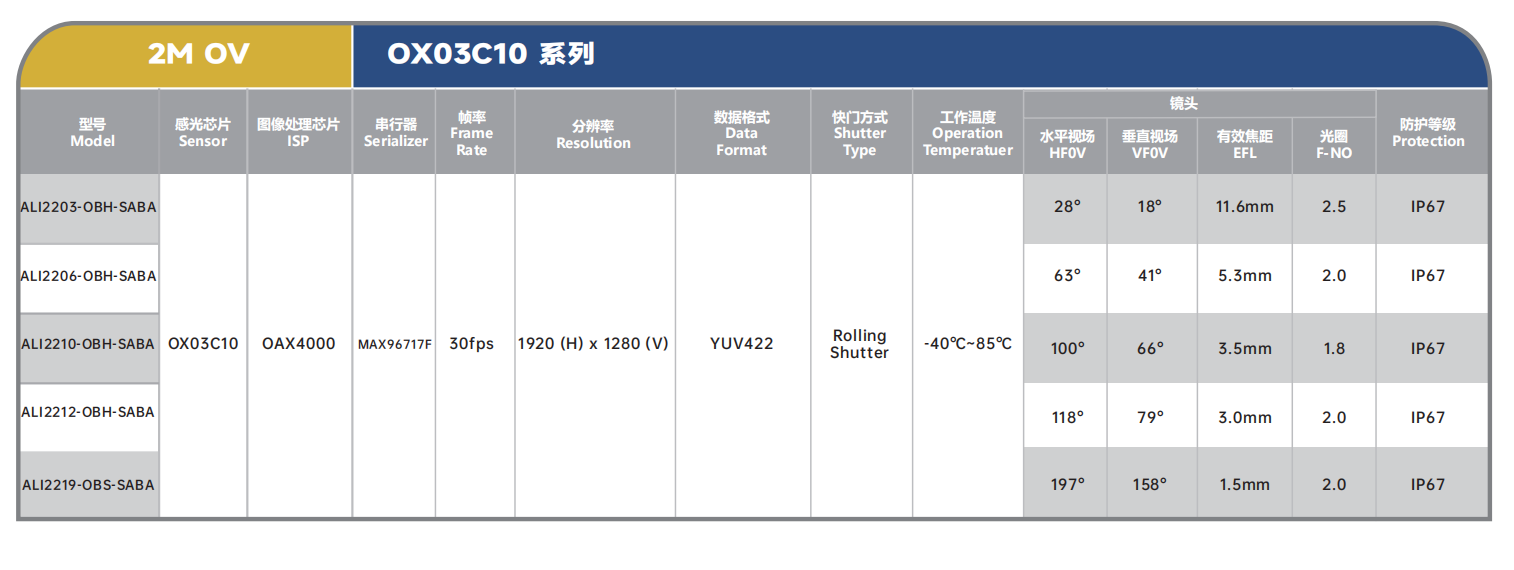 2M OV

OX03C10 系列

| 型号 Model | 感光芯片 Sensor | 图像处理芯片 ISP | 串行器 Serializer | 帧率 Frame Rate | 分辨率 Resolution | 数据格式 Data Format | 快门方式 Shutter Type | 工作温度 Operation Temperatuer | 镜头 水平视场 HF0V | 镜头 垂直视场 VF0V | 镜头 有效焦距 EFL | 镜头 光圈 F-NO | 防护等级 Protection |
|---|---|---|---|---|---|---|---|---|---|---|---|---|---|
| ALI2203-OBH-SABA | OX03C10 | OAX4000 | MAX96717F | 30fps | 1920 (H) x 1280 (V) | YUV422 | Rolling Shutter | -40℃~85℃ | 28° | 18° | 11.6mm | 2.5 | IP67 |
| ALI2206-OBH-SABA | | | | | | | | | 63° | 41° | 5.3mm | 2.0 | IP67 |
| ALI2210-OBH-SABA | | | | | | | | | 100° | 66° | 3.5mm | 1.8 | IP67 |
| ALI2212-OBH-SABA | | | | | | | | | 118° | 79° | 3.0mm | 2.0 | IP67 |
| ALI2219-OBS-SABA | | | | | | | | | 197° | 158° | 1.5mm | 2.0 | IP67 |